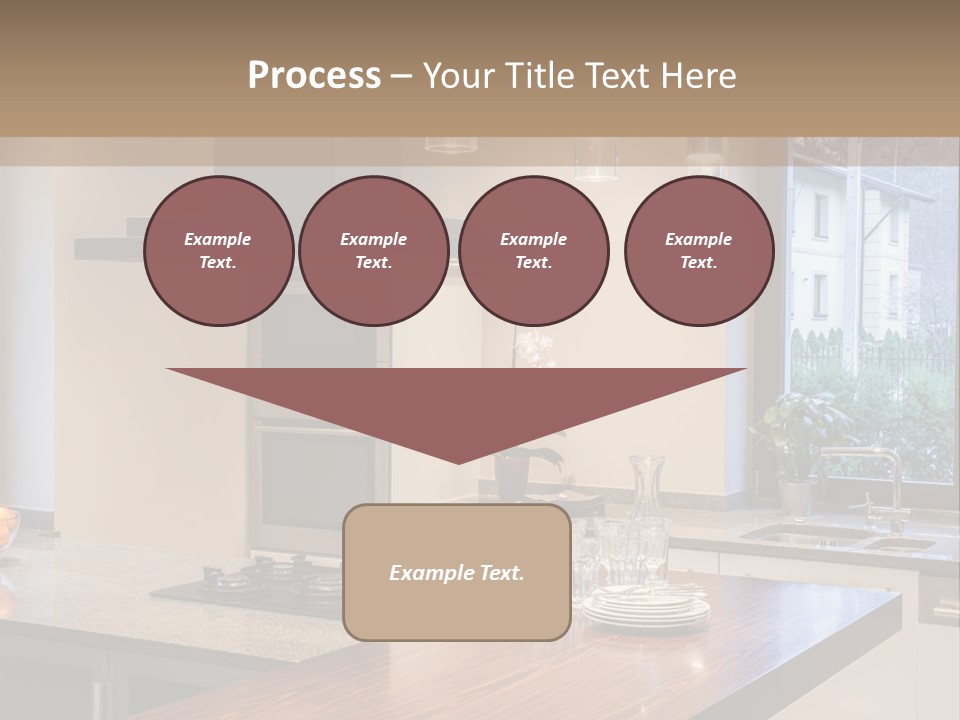 Process – Your Title Text Here

Example Text.

Example Text.

Example Text.

Example Text.

Example Text.